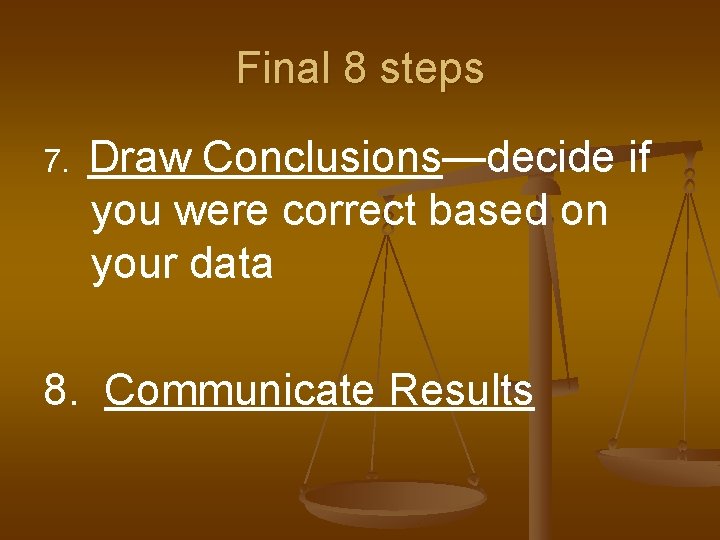 Final 8 steps

7. Draw Conclusions—decide if you were correct based on your data

8. Communicate Results